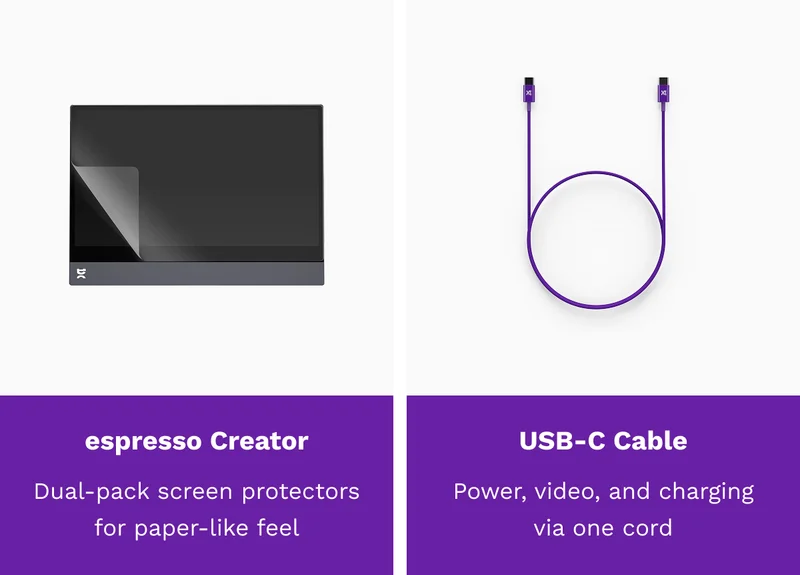 espresso Creator

Dual-pack screen protectors for paper-like feel

USB-C Cable

Power, video, and charging via one cord